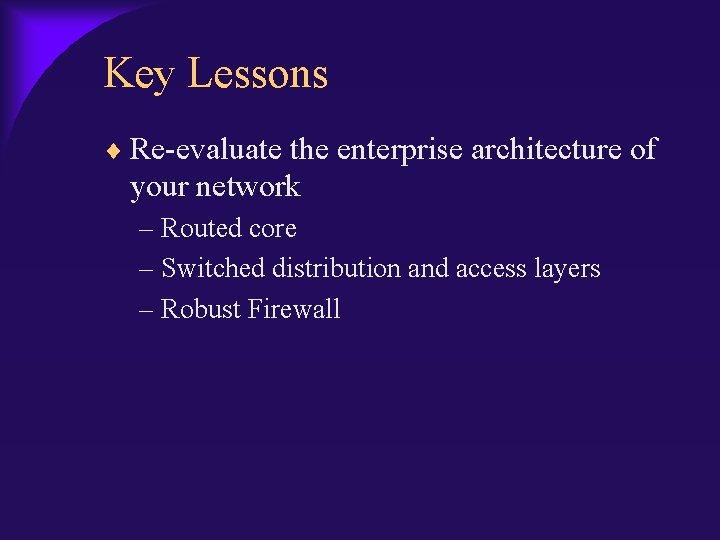 Key Lessons

♦ Re-evaluate the enterprise architecture of your network

– Routed core

– Switched distribution and access layers

– Robust Firewall